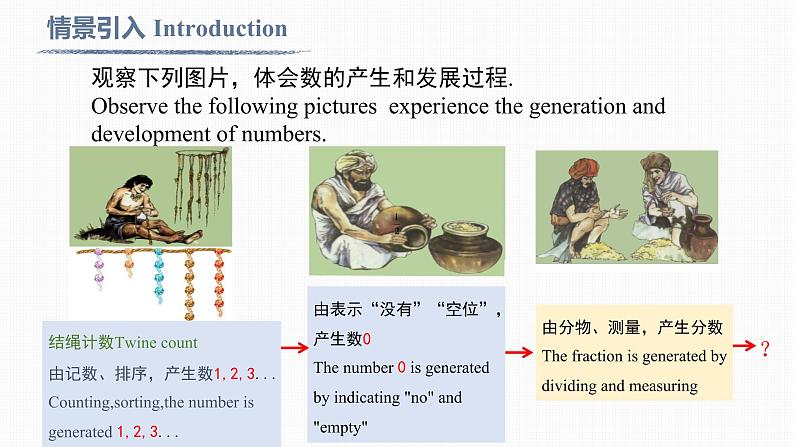 情景引入 Introduction

观察下列图片，体会数的产生和发展过程.
Observe the following pictures experience the generation and development of numbers.

结绳计数Twine count
由记数、排序，产生数1, 2, 3. . .
Counting,sorting,the number is generated 1, 2, 3. . .

由表示“没有”“空位”，产生数0
The number 0 is generated by indicating "no" and "empty"

由分物、测量，产生分数
The fraction is generated by dividing and measuring

?